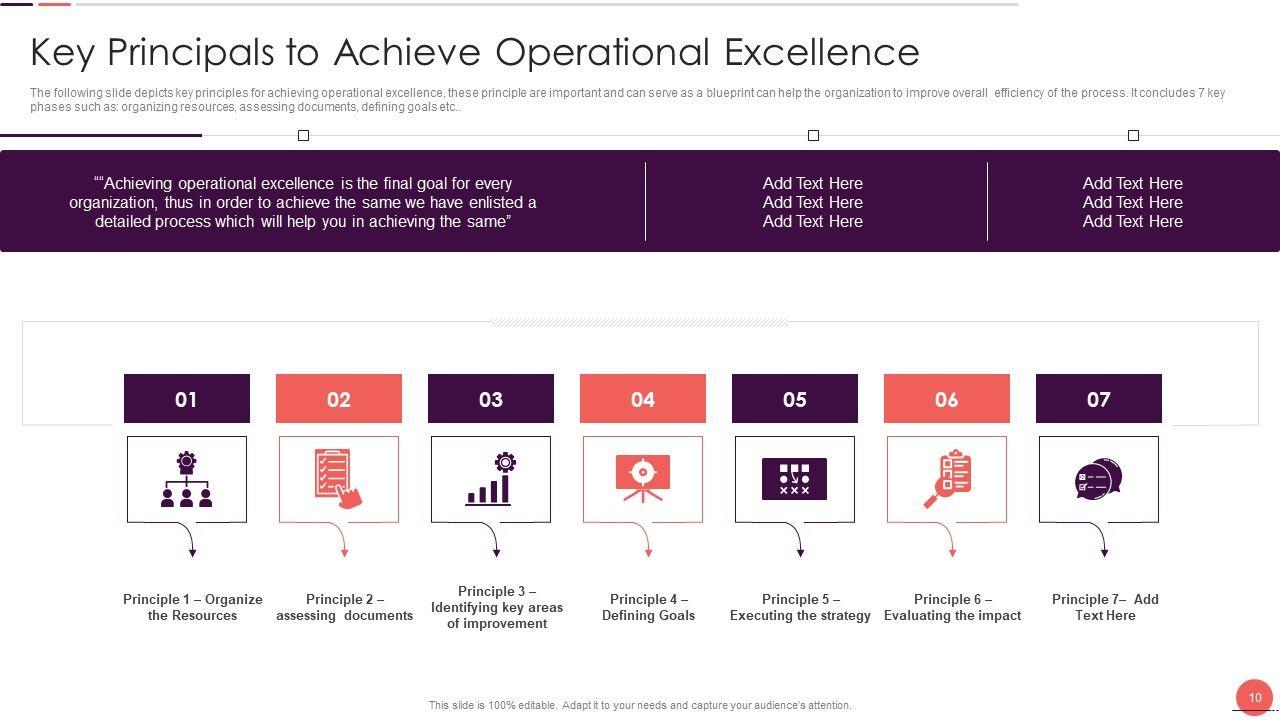 Key Principals to Achieve Operational Excellence

The following slide depicts key principles for achieving operational excellence, these principle are important and can serve as a blueprint can help the organization to improve overall efficiency of the process. It concludes 7 key phases such as: organizing resources, assessing documents, defining goals etc..

““Achieving operational excellence is the final goal for every organization, thus in order to achieve the same we have enlisted a detailed process which will help you in achieving the same”

Add Text Here
Add Text Here
Add Text Here

Add Text Here
Add Text Here
Add Text Here

01

02

03

04

05

06

07

Principle 1 – Organize the Resources

Principle 2 – assessing documents

Principle 3 – Identifying key areas of improvement

Principle 4 – Defining Goals

Principle 5 – Executing the strategy

Principle 6 – Evaluating the impact

Principle 7– Add Text Here

This slide is 100% editable. Adapt it to your needs and capture your audience's attention.

10